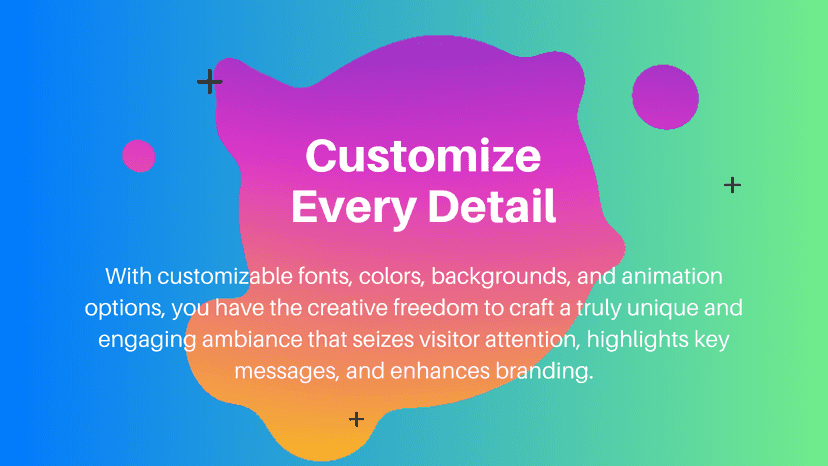 Customize Every Detail

With customizable fonts, colors, backgrounds, and animation options, you have the creative freedom to craft a truly unique and engaging ambiance that seizes visitor attention, highlights key messages, and enhances branding.